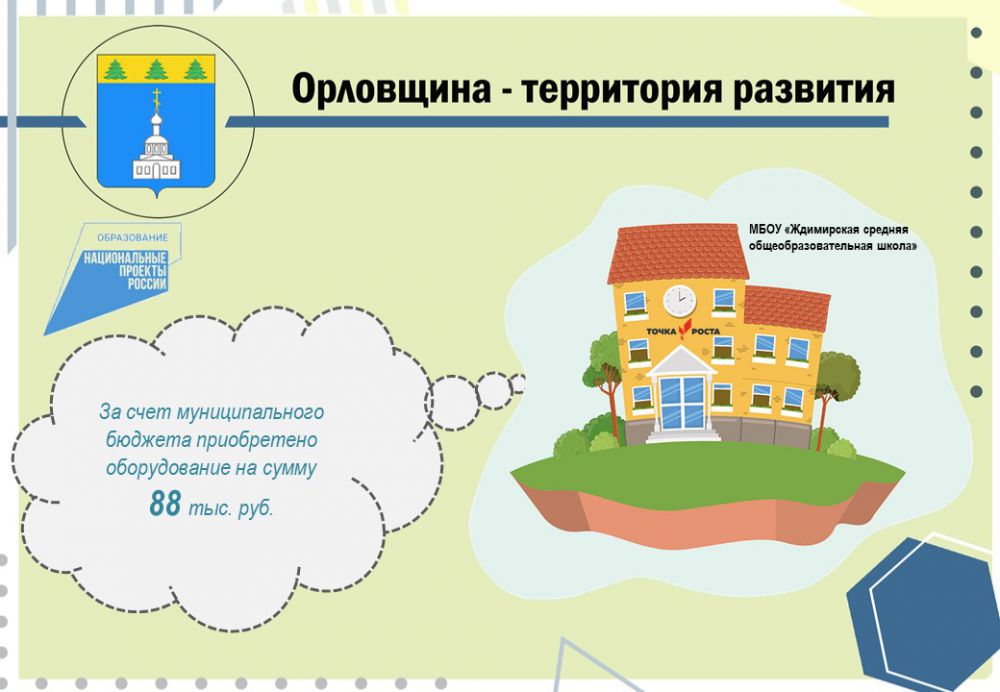 Орловщина - территория развития

ОБРАЗОВАНИЕ
НАЦИОНАЛЬНЫЕ ПРОЕКТЫ РОССИИ

МБОУ «Ждимирская средняя общеобразовательная школа»

ТОЧКА РОСТА

За счет муниципального бюджета приобретено оборудование на сумму 88 тыс. руб.